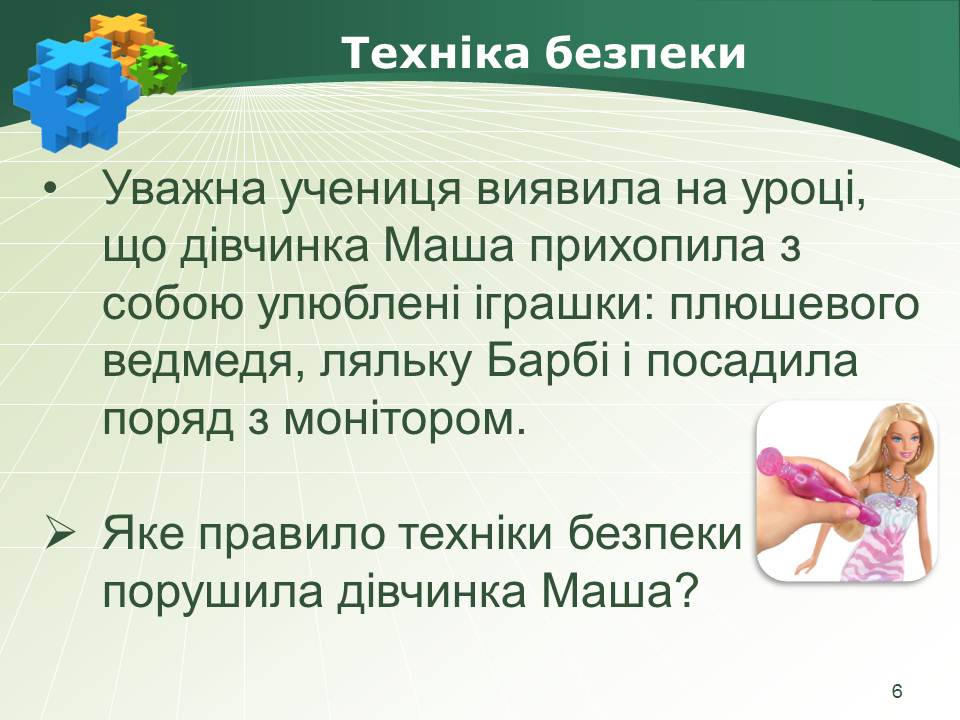 Техніка безпеки

• Уважна учениця виявила на уроці, що дівчинка Маша прихопила з собою улюблені іграшки: плюшевого ведмедя, ляльку Барбі і посадила поряд з монітором.

➢ Яке правило техніки безпеки порушила дівчинка Маша?

6